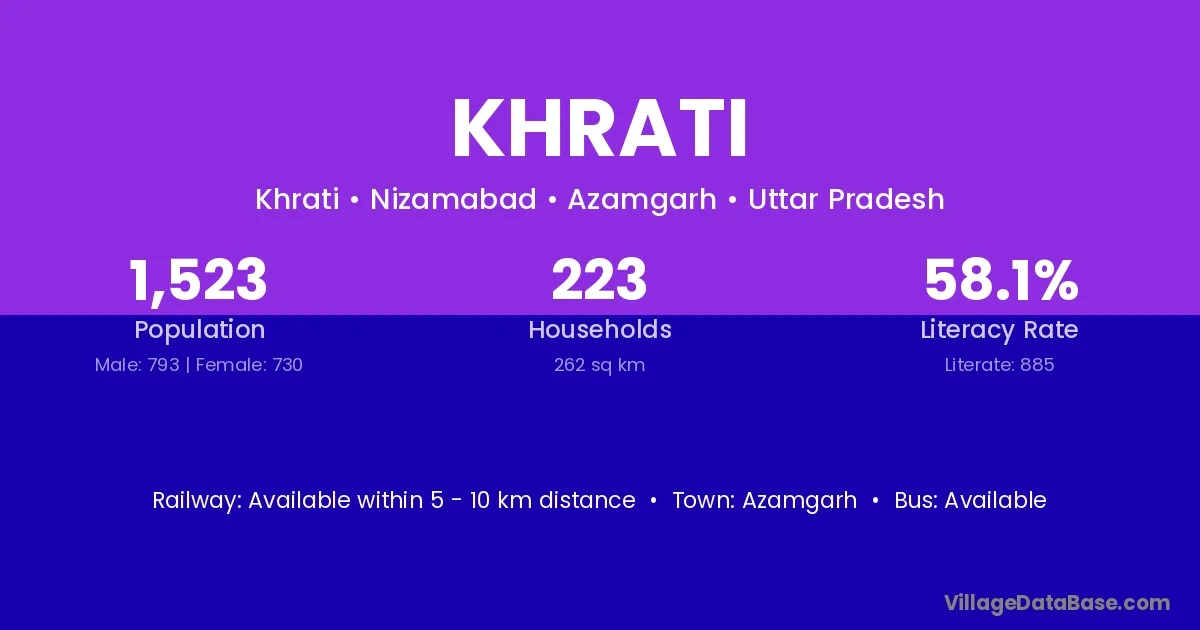 KHRATI

Khrati • Nizamabad • Azamgarh • Uttar Pradesh

1,523
Population
Male: 793 | Female: 730

223
Households
262 sq km

58.1%
Literacy Rate
Literate: 885

Railway: Available within 5 - 10 km distance • Town: Azamgarh • Bus: Available

VillageDataBase.com